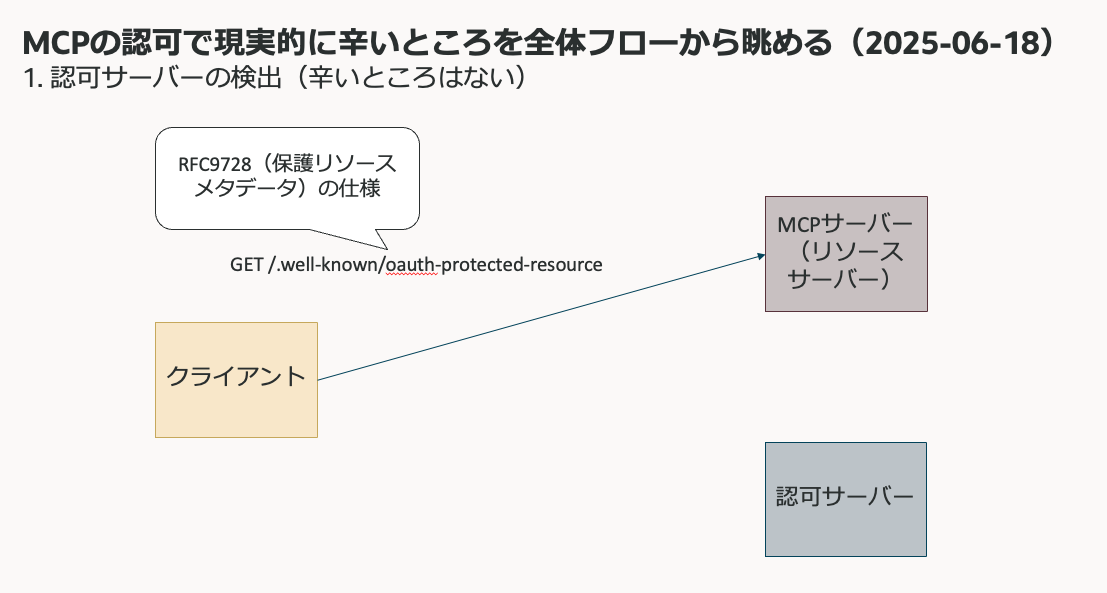 MCPの認可で現実的に辛いところを全体フローから眺める（2025-06-18）

1. 認可サーバーの検出（辛いところはない）

RFC9728（保護リソースメタデータ）の仕様

GET /.well-known/oauth-protected-resource

MCPサーバー（リソースサーバー）

クライアント

認可サーバー